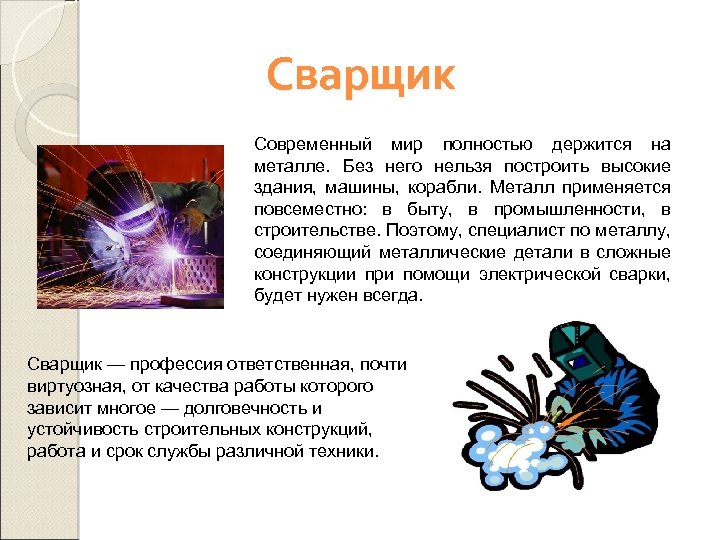 Сварщик

Современный мир полностью держится на металле. Без него нельзя построить высокие здания, машины, корабли. Металл применяется повсеместно: в быту, в промышленности, в строительстве. Поэтому, специалист по металлу, соединяющий металлические детали в сложные конструкции при помощи электрической сварки, будет нужен всегда.

Сварщик — профессия ответственная, почти виртуозная, от качества работы которого зависит многое — долговечность и устойчивость строительных конструкций, работа и срок службы различной техники.